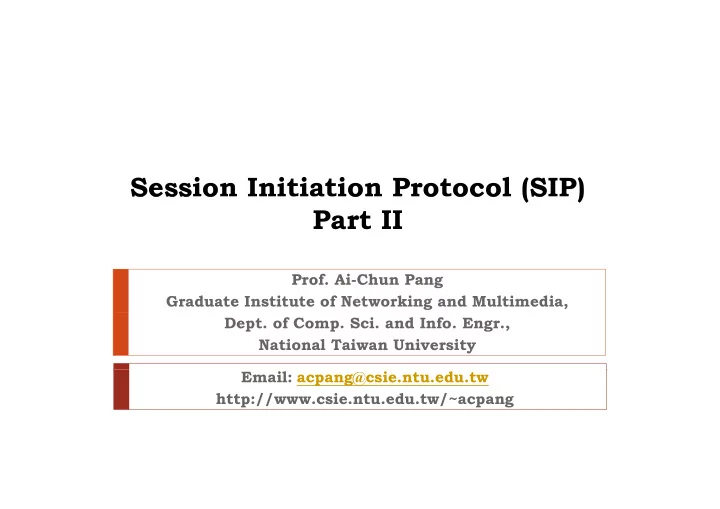 Session Initiation Protocol (SIP)
Part II

Prof. Ai-Chun Pang
Graduate Institute of Networking and Multimedia,
Dept. of Comp. Sci. and Info. Engr.,
National Taiwan University

Email: acpang@csie.ntu.edu.tw
http://www.csie.ntu.edu.tw/~acpang